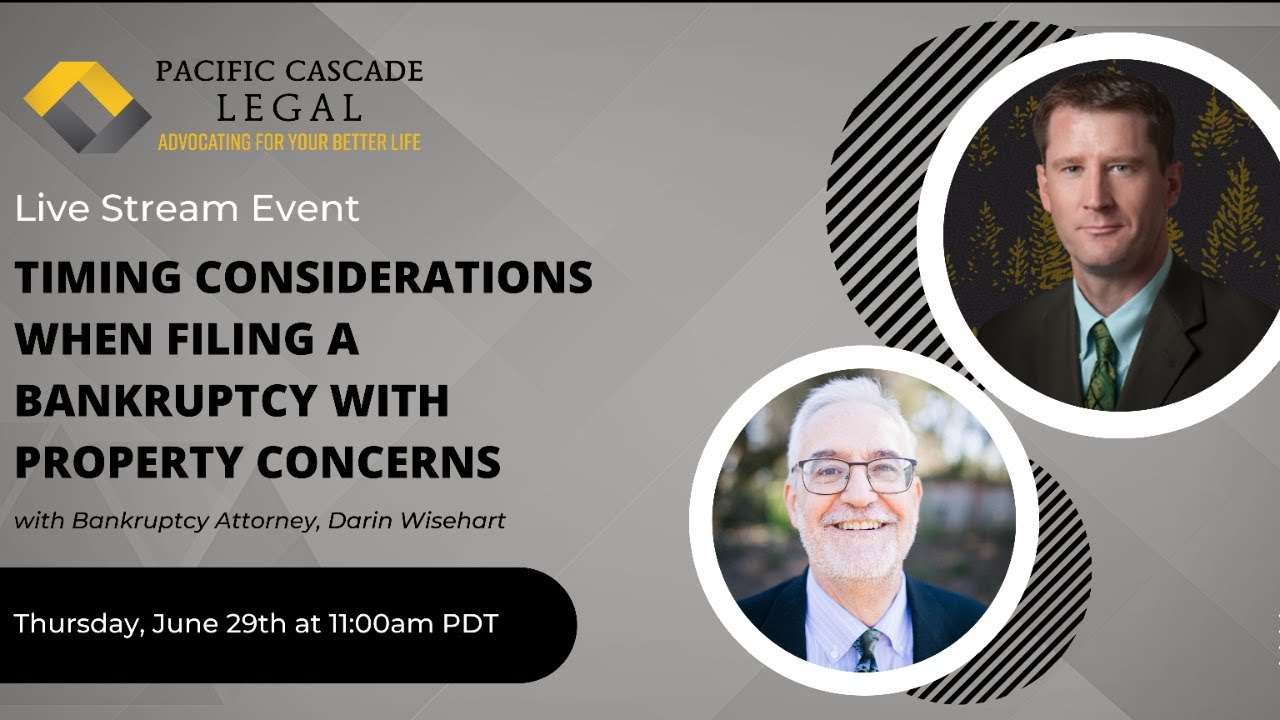 PACIFIC CASCADE
LEGAL
ADVOCATING FOR YOUR BETTER LIFE

Live Stream Event

TIMING CONSIDERATIONS WHEN FILING A BANKRUPTCY WITH PROPERTY CONCERNS

with Bankruptcy Attorney, Darin Wisehart

Thursday, June 29th at 11:00am PDT